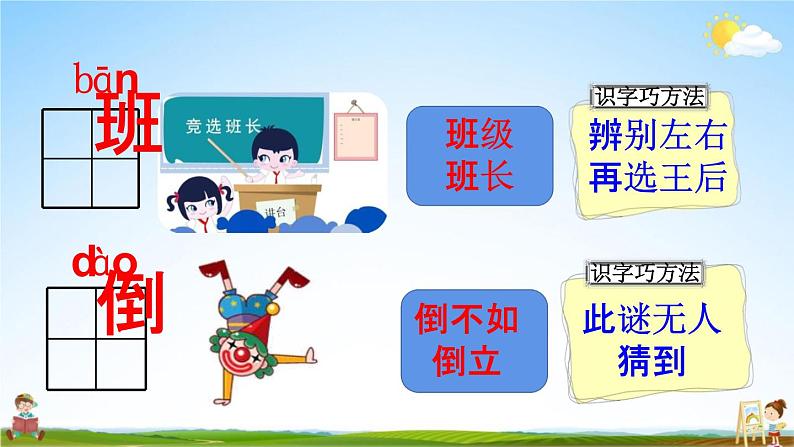 bān
班

竞选班长

讲台

班级
班长

识字巧方法
辨别左右
再选王后

dào
倒

倒不如
倒立

识字巧方法
此谜无人
猜到